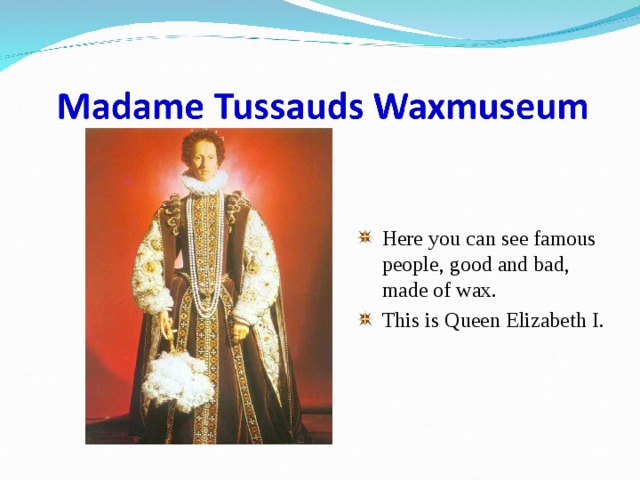 Madame Tussauds Waxmuseum

Here you can see famous people, good and bad, made of wax.

This is Queen Elizabeth I.